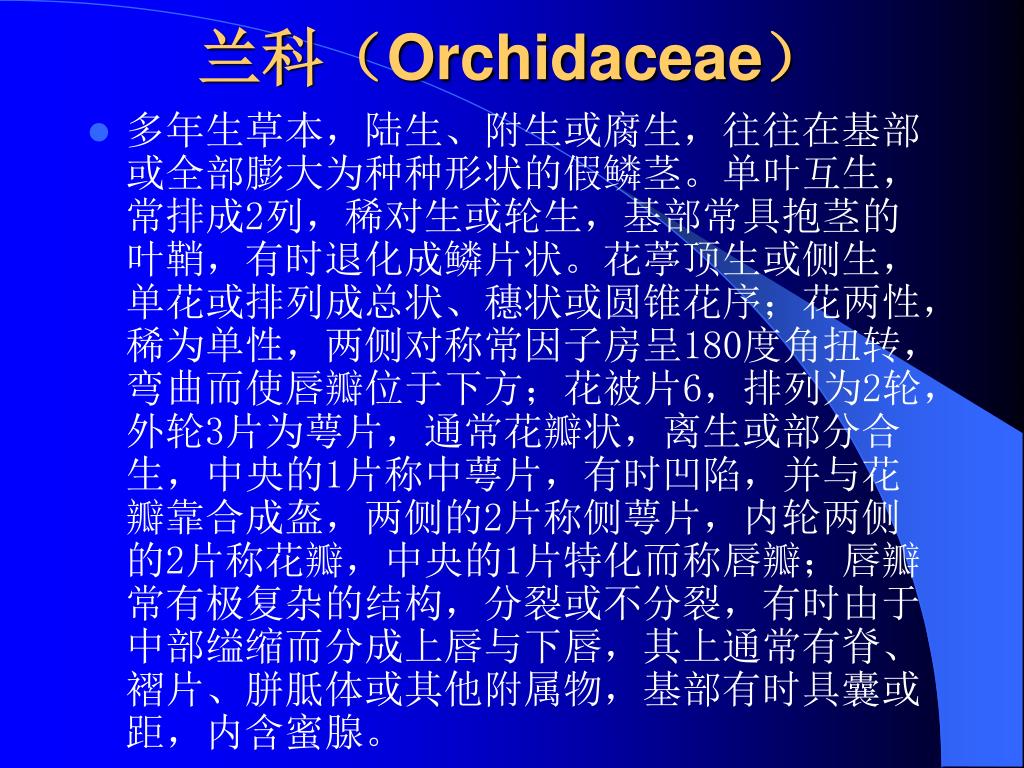 兰科（Orchidaceae）

多年生草本，陆生、附生或腐生，往往在基部或全部膨大为种种形状的假鳞茎。单叶互生，常排成2列，稀对生或轮生，基部常具抱茎的叶鞘，有时退化成鳞片状。花葶顶生或侧生，单花或排列成总状、穗状或圆锥花序；花两性，稀为单性，两侧对称常因子房呈180度角扭转，弯曲而使唇瓣位于下方；花被片6，排列为2轮，外轮3片为萼片，通常花瓣状，离生或部分合生，中央的1片称中萼片，有时凹陷，并与花瓣靠合成盔，两侧的2片称侧萼片，内轮两侧的2片称花瓣，中央的1片特化而称唇瓣；唇瓣常有极复杂的结构，分裂或不分裂，有时由于中部缢缩而分成上唇与下唇，其上通常有脊、褶片、胼胝体或其他附属物，基部有时具囊或距，内含蜜腺。